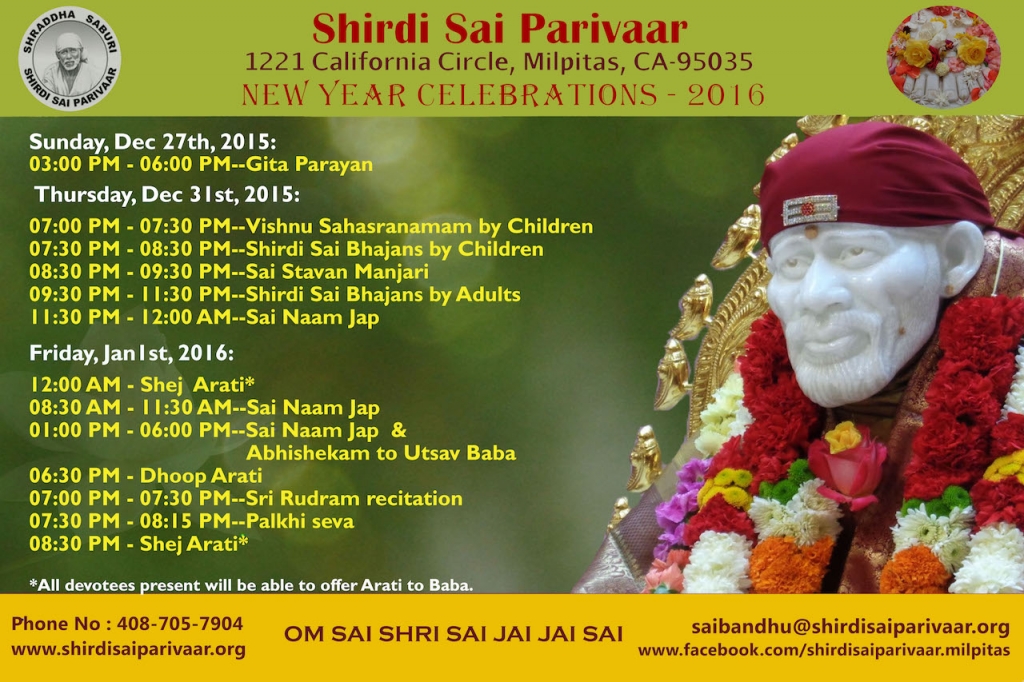 SHRADDHA SABURI
SHIRDI SAI PARIVAAR

Shirdi Sai Parivaar
1221 California Circle, Milpitas, CA-95035
NEW YEAR CELEBRATIONS - 2016

Sunday, Dec 27th, 2015:
03:00 PM - 06:00 PM--Gita Parayan

Thursday, Dec 31st, 2015:
07:00 PM - 07:30 PM--Vishnu Sahasranamam by Children
07:30 PM - 08:30 PM--Shirdi Sai Bhajans by Children
08:30 PM - 09:30 PM--Sai Stavan Manjari
09:30 PM - 11:30 PM--Shirdi Sai Bhajans by Adults
11:30 PM - 12:00 AM--Sai Naam Jap

Friday, Jan1st, 2016:
12:00 AM - Shej Arati*
08:30 AM - 11:30 AM--Sai Naam Jap
01:00 PM - 06:00 PM--Sai Naam Jap & Abhishekam to Utsav Baba
06:30 PM - Dhoop Arati
07:00 PM - 07:30 PM--Sri Rudram recitation
07:30 PM - 08:15 PM--Palkhi seva
08:30 PM - Shej Arati*

*All devotees present will be able to offer Arati to Baba.

Phone No : 408-705-7904
www.shirdisaiparivaar.org

OM SAI SHRI SAI JAI JAI SAI

saibandhu@shirdisaiparivaar.org
www.facebook.com/shirdisaiparivaar.milpitas